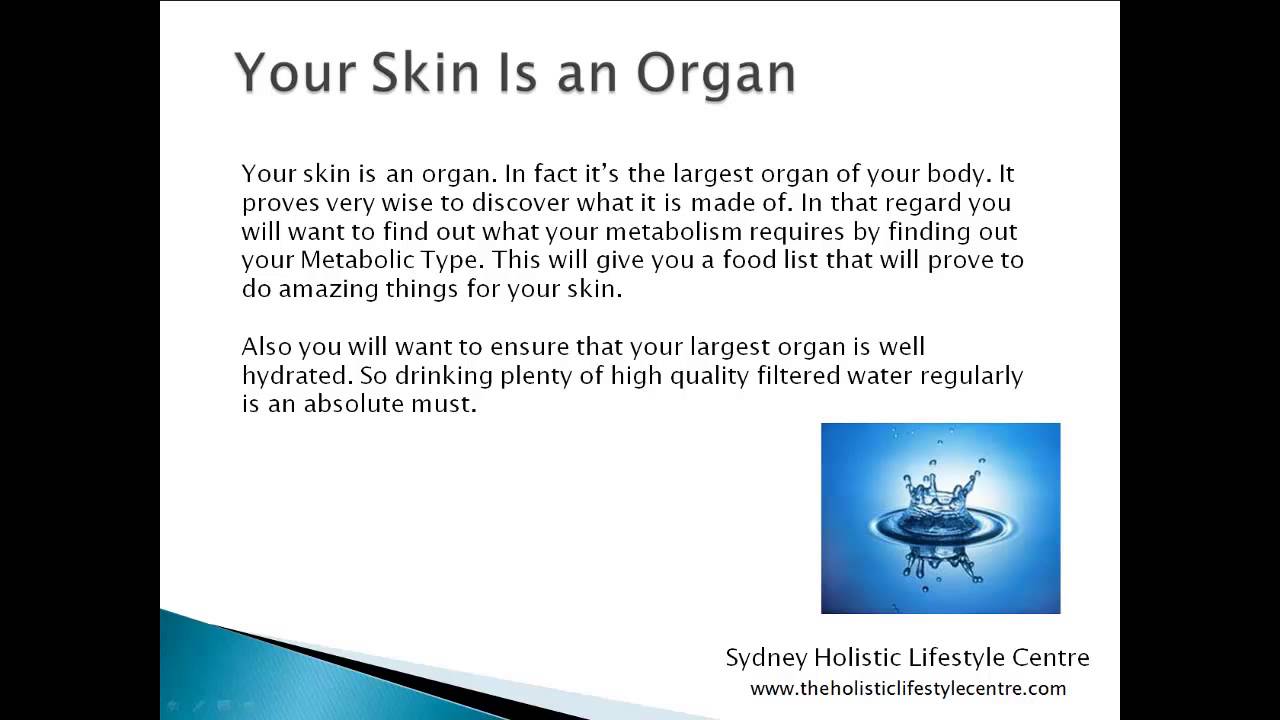 Your Skin Is an Organ

Your skin is an organ. In fact it's the largest organ of your body. It proves very wise to discover what it is made of. In that regard you will want to find out what your metabolism requires by finding out your Metabolic Type. This will give you a food list that will prove to do amazing things for your skin.

Also you will want to ensure that your largest organ is well hydrated. So drinking plenty of high quality filtered water regularly is an absolute must.

Sydney Holistic Lifestyle Centre
www.theholisticlifestylecentre.com